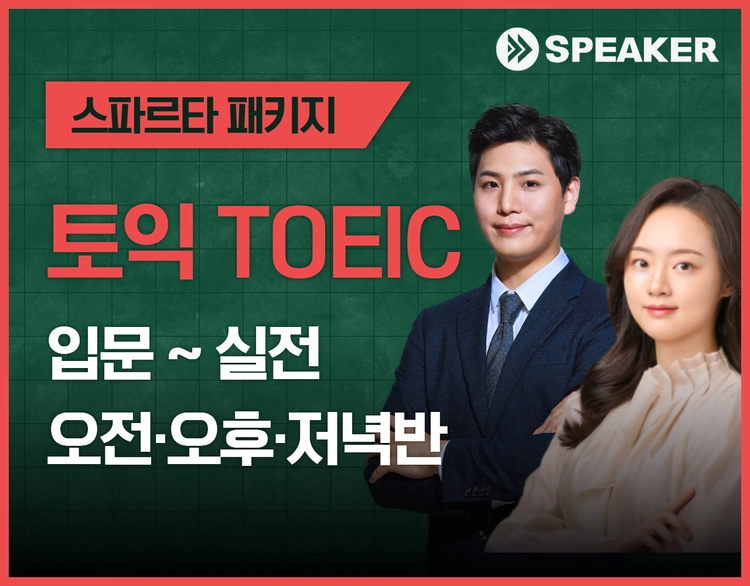 SPEAKER

스파르타 패키지

토익 TOEIC

입문 ~ 실전

오전·오후·저녁반